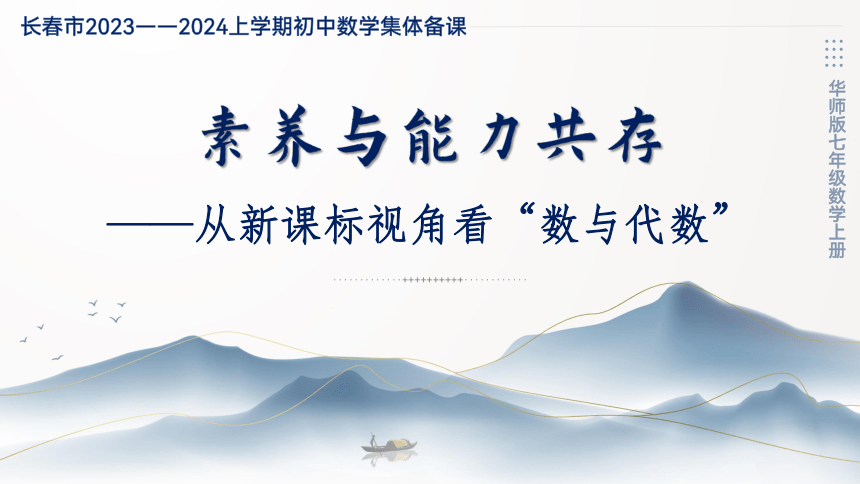 长春市2023——2024上学期初中数学集体备课

华师版七年级数学上册

素养与能力共存

——从新课标视角看“数与代数”